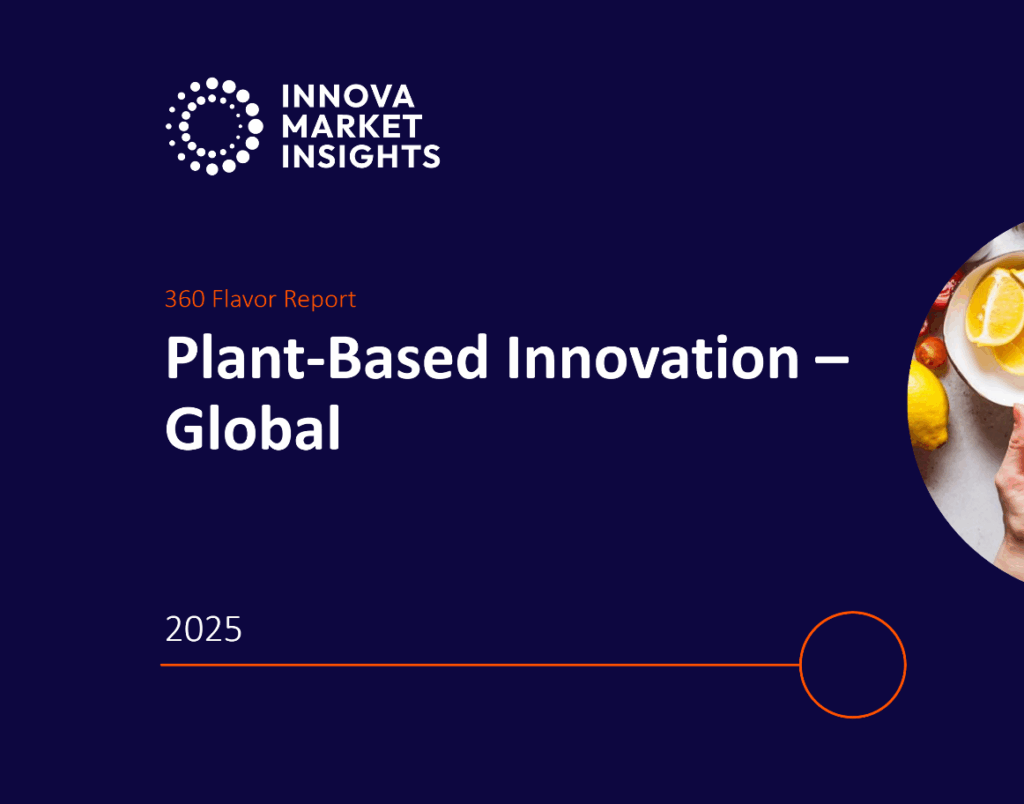 INNOVA
MARKET
INSIGHTS

360 Flavor Report

Plant-Based Innovation – Global

2025